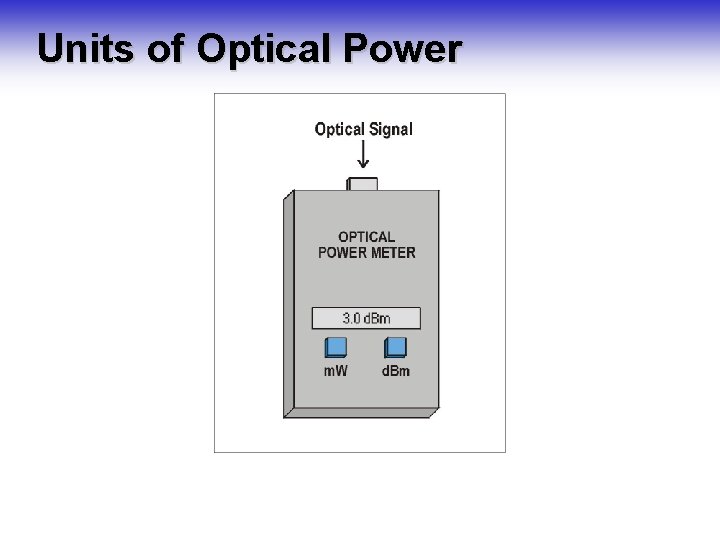 Units of Optical Power

Optical Signal

OPTICAL
POWER METER

3.0 dBm

mW

dBm